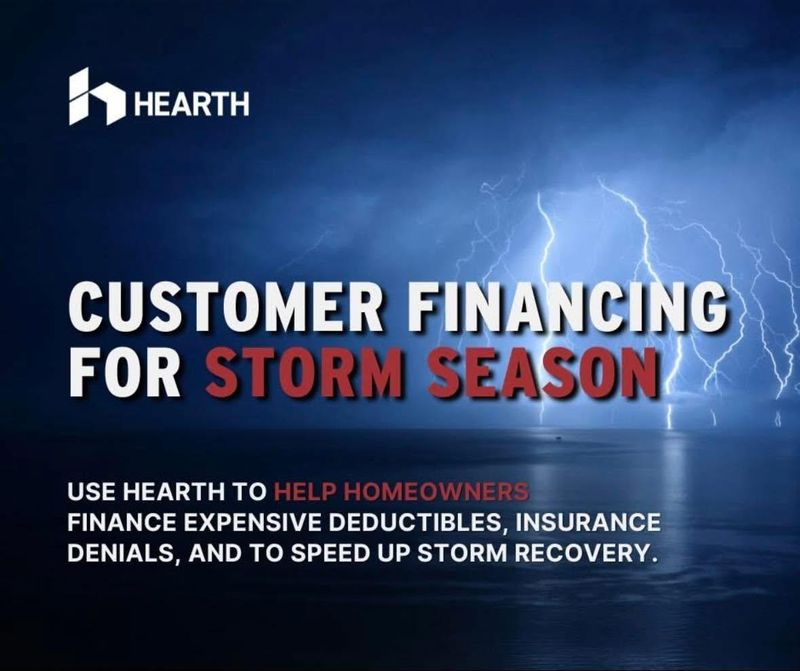 HEARTH

CUSTOMER FINANCING FOR STORM SEASON

USE HEARTH TO HELP HOMEOWNERS FINANCE EXPENSIVE DEDUCTIBLES, INSURANCE DENIALS, AND TO SPEED UP STORM RECOVERY.